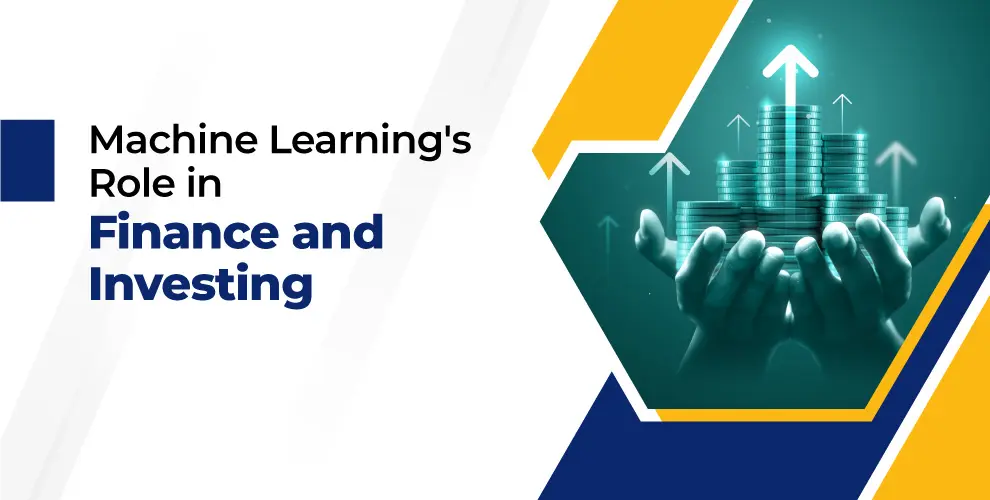 Machine Learning's Role in Finance and Investing